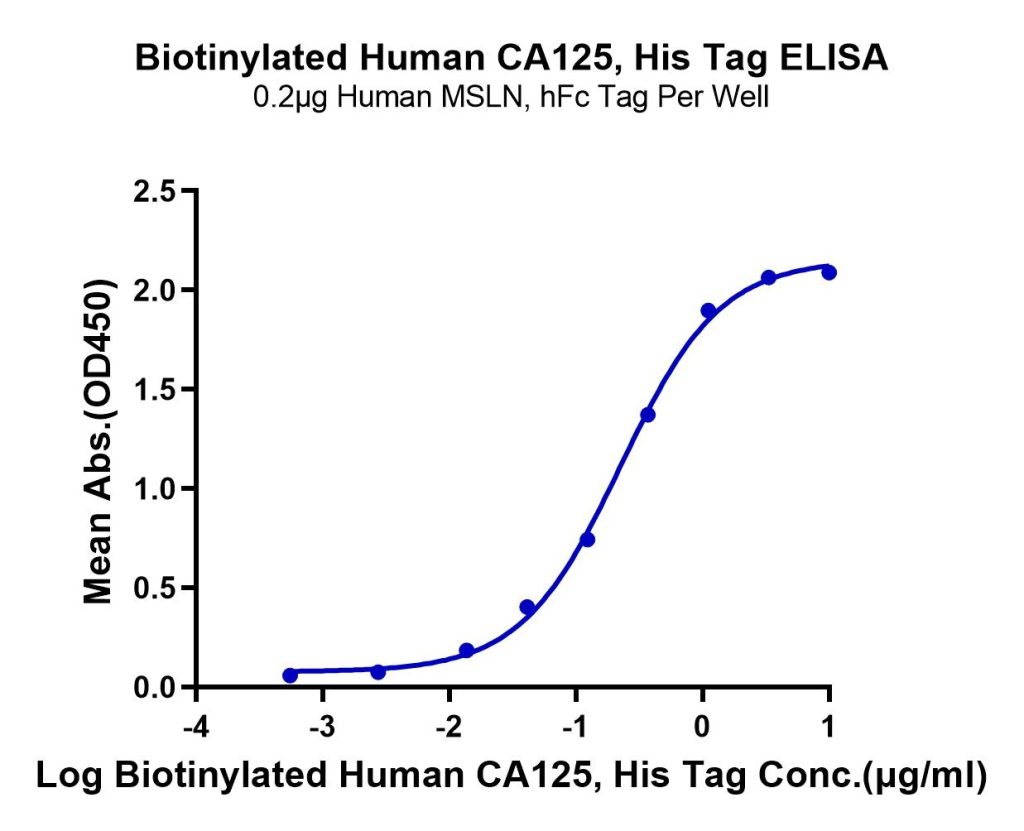 Biotinylated Human CA125, His Tag ELISA
0.2μg Human MSLN, hFc Tag Per Well

Mean Abs.(OD450)

2.5
2.0
1.5
1.0
0.5
0.0

-4
-3
-2
-1
0
1

Log Biotinylated Human CA125, His Tag Conc.(μg/ml)